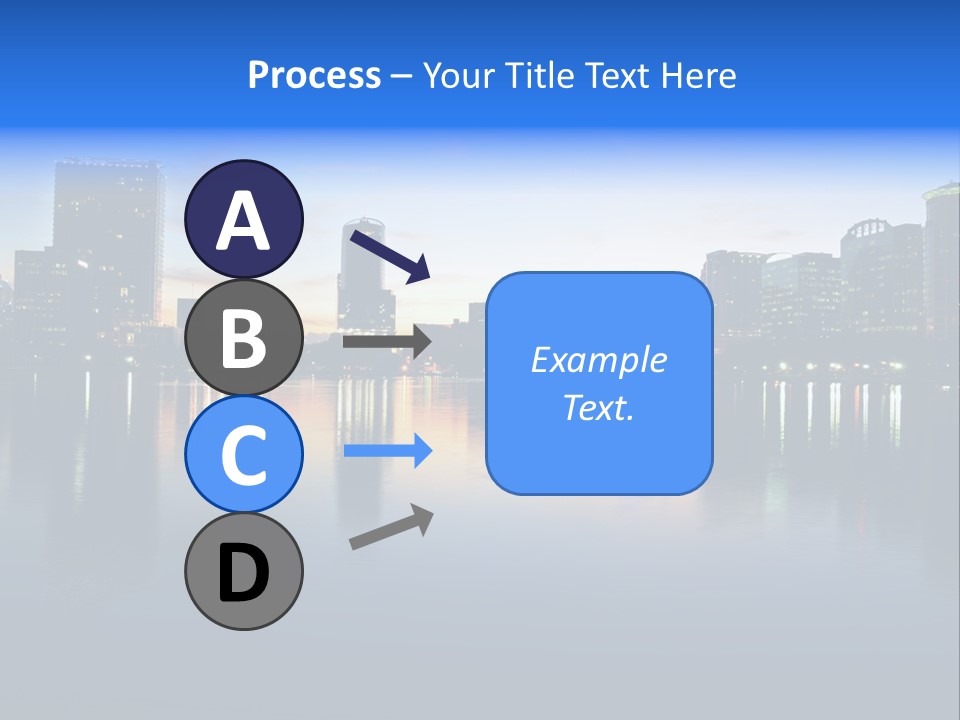 Process – Your Title Text Here

A

B

C

D

Example Text.